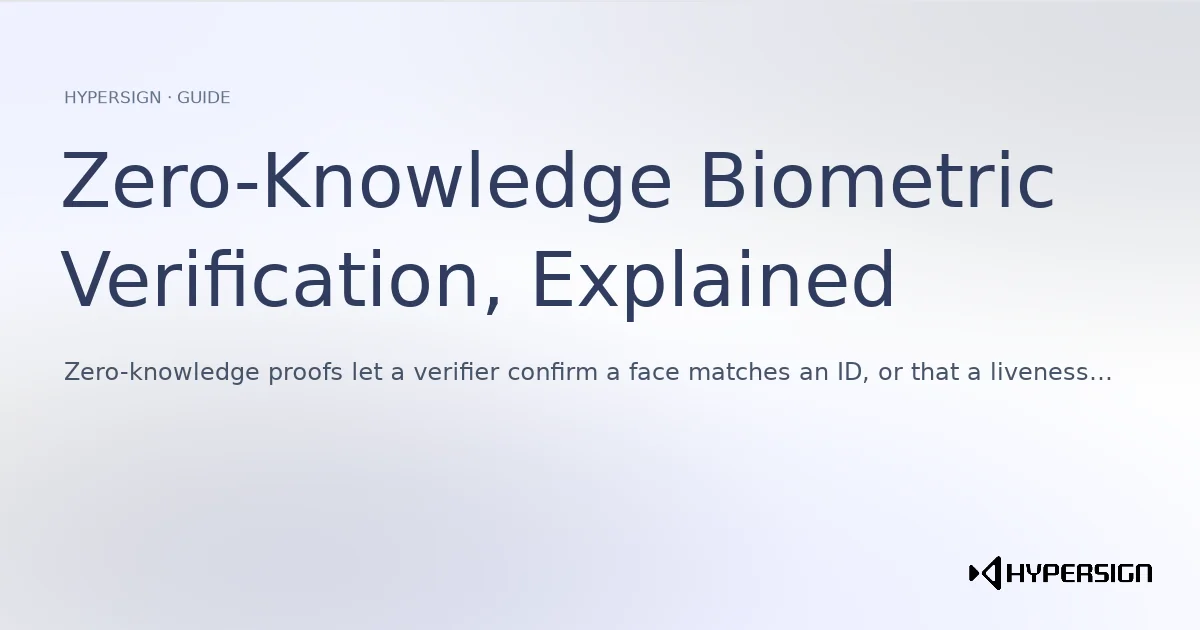 HYPERSIGN · GUIDE

Zero-Knowledge Biometric Verification, Explained

Zero-knowledge proofs let a verifier confirm a face matches an ID, or that a liveness...

HYPERSIGN